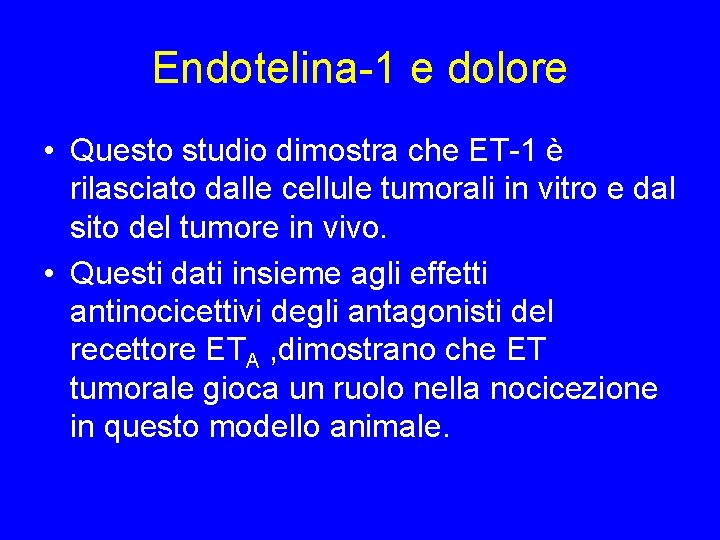 Endotelina-1 e dolore

• Questo studio dimostra che ET-1 è rilasciato dalle cellule tumorali in vitro e dal sito del tumore in vivo.

• Questi dati insieme agli effetti antinocicettivi degli antagonisti del recettore $ET_A$ ,dimostrano che ET tumorale gioca un ruolo nella nocicezione in questo modello animale.